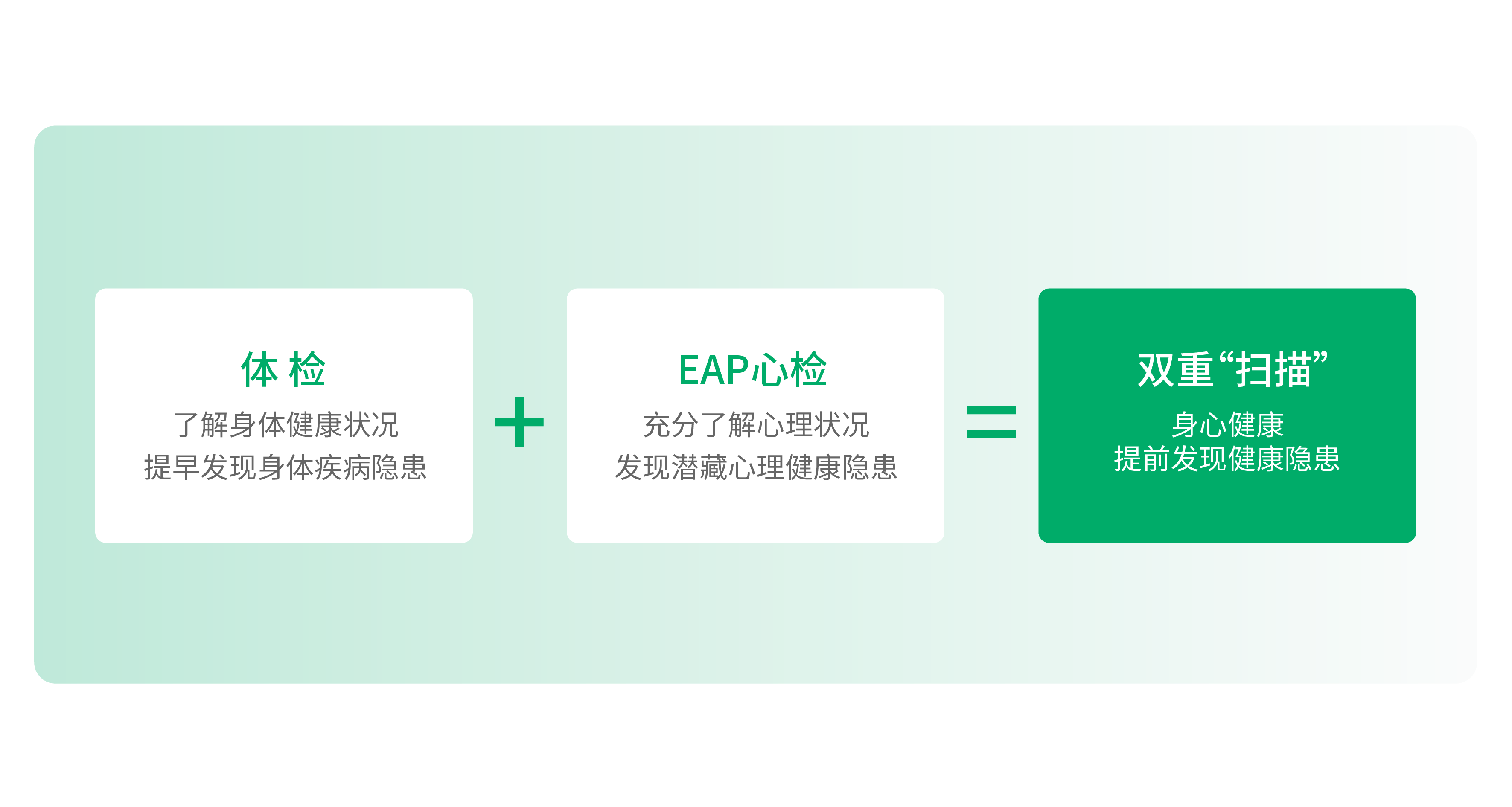 体 检
了解身体健康状况
提早发现身体疾病隐患

+

EAP心检
充分了解心理状况
发现潜藏心理健康隐患

=

双重“扫描”
身心健康
提前发现健康隐患